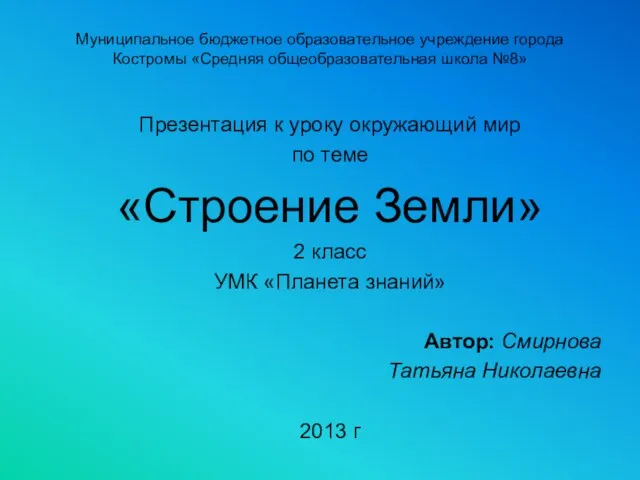 Муниципальное бюджетное образовательное учреждение города Костромы «Средняя общеобразовательная школа №8»

Презентация к уроку окружающий мир
по теме

«Строение Земли»

2 класс
УМК «Планета знаний»

Автор: Смирнова Татьяна Николаевна

2013 г